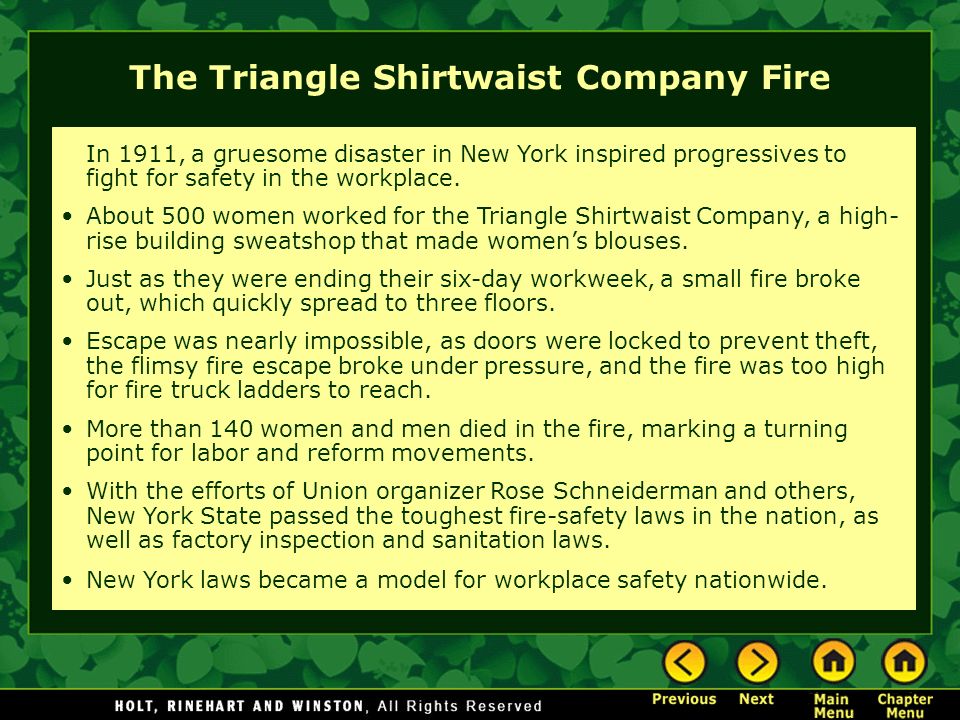 The Triangle Shirtwaist Company Fire

In 1911, a gruesome disaster in New York inspired progressives to fight for safety in the workplace.

• About 500 women worked for the Triangle Shirtwaist Company, a high-rise building sweatshop that made women's blouses.

• Just as they were ending their six-day workweek, a small fire broke out, which quickly spread to three floors.

• Escape was nearly impossible, as doors were locked to prevent theft, the flimsy fire escape broke under pressure, and the fire was too high for fire truck ladders to reach.

• More than 140 women and men died in the fire, marking a turning point for labor and reform movements.

• With the efforts of Union organizer Rose Schneiderman and others, New York State passed the toughest fire-safety laws in the nation, as well as factory inspection and sanitation laws.

• New York laws became a model for workplace safety nationwide.

HOLT, RINEHART AND WINSTON, All Rights Reserved

Previous Next Main Menu Chapter Menu